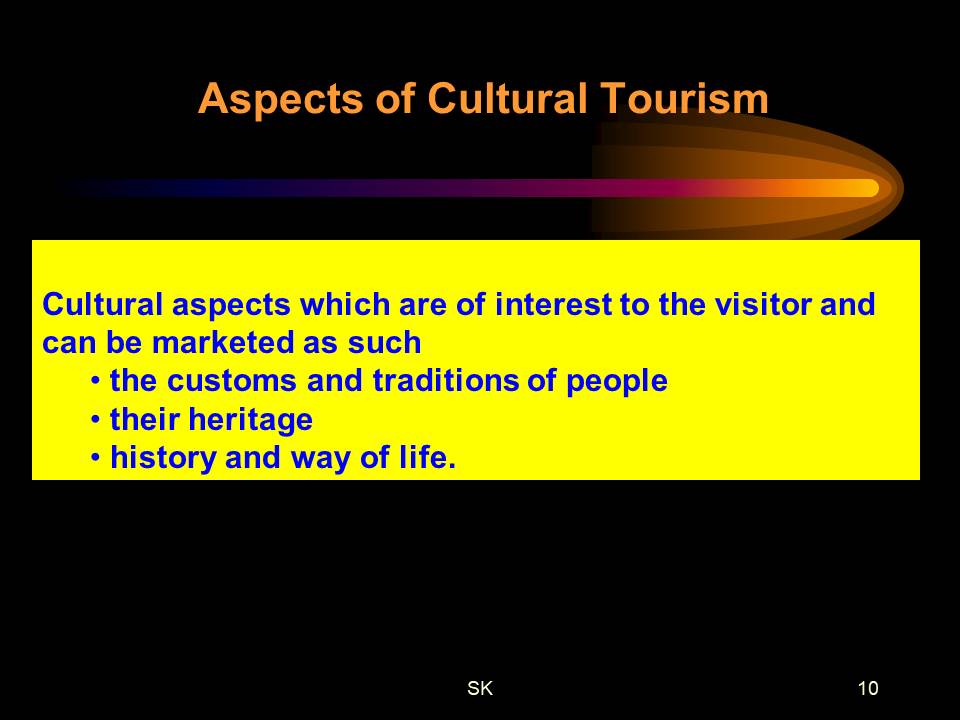 Aspects of Cultural Tourism

Cultural aspects which are of interest to the visitor and can be marketed as such
• the customs and traditions of people
• their heritage
• history and way of life.

SK

10